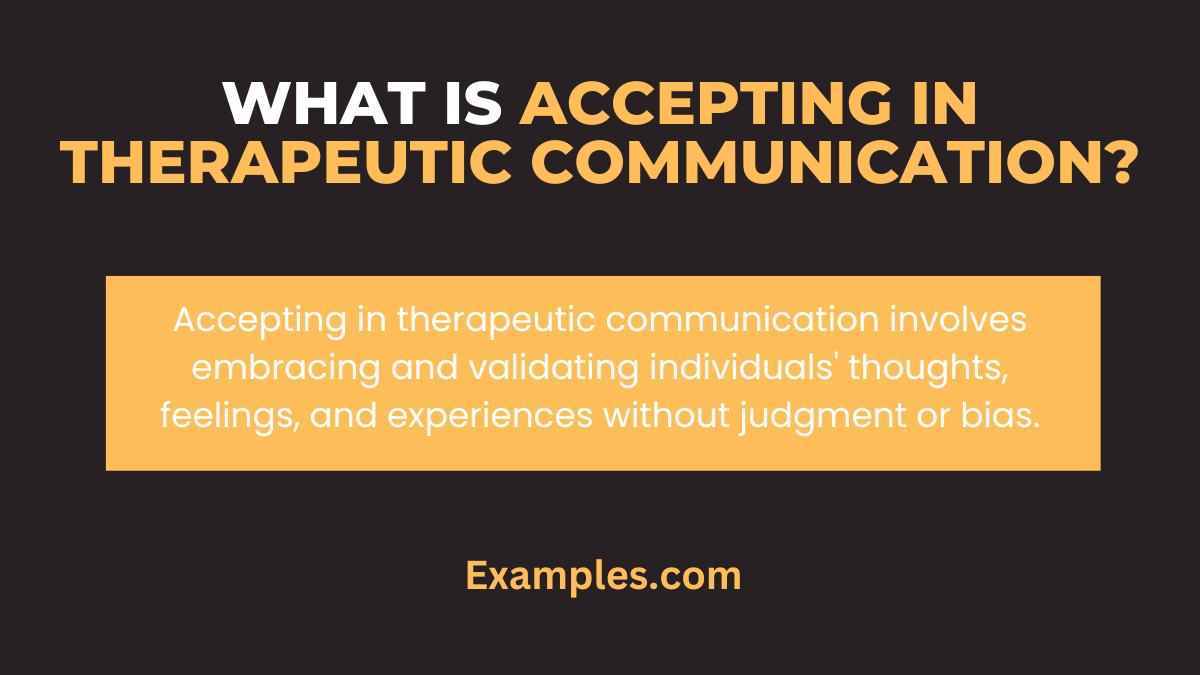 WHAT IS ACCEPTING IN THERAPEUTIC COMMUNICATION?

Accepting in therapeutic communication involves embracing and validating individuals' thoughts, feelings, and experiences without judgment or bias.

Examples.com